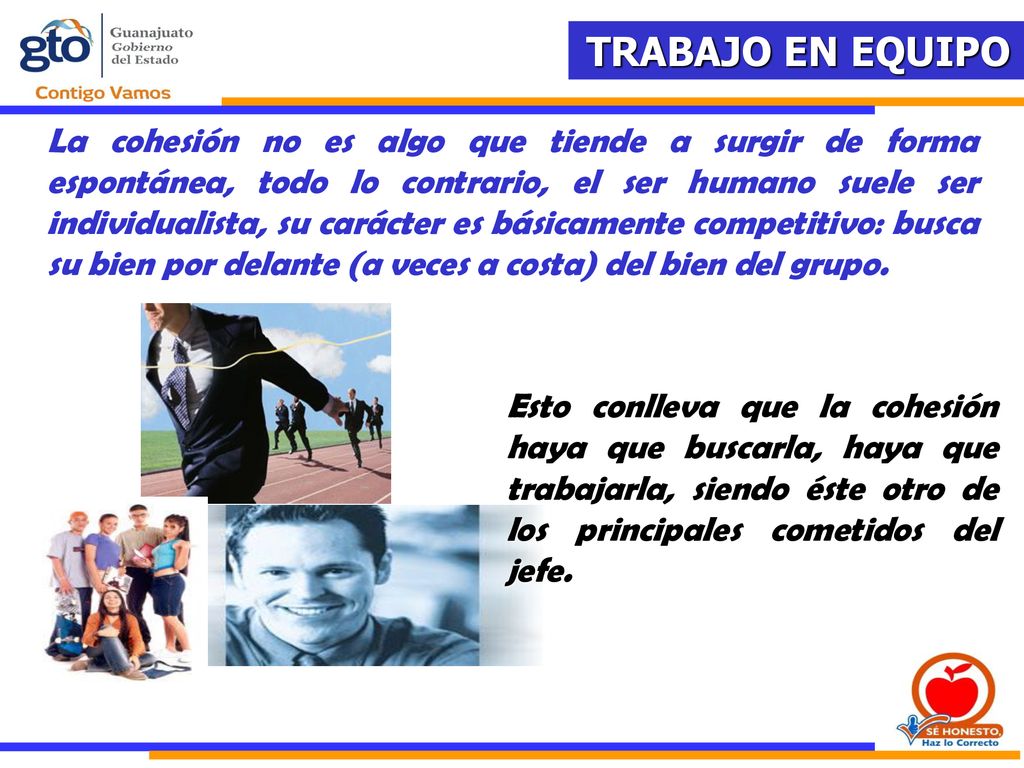 gto Guanajuato Gobierno del Estado

Contigo Vamos

TRABAJO EN EQUIPO

La cohesión no es algo que tiende a surgir de forma espontánea, todo lo contrario, el ser humano suele ser individualista, su carácter es básicamente competitivo: busca su bien por delante (a veces a costa) del bien del grupo.

Esto conlleva que la cohesión haya que buscarla, haya que trabajarla, siendo éste otro de los principales cometidos del jefe.

SÉ HONESTO, Haz lo Correcto